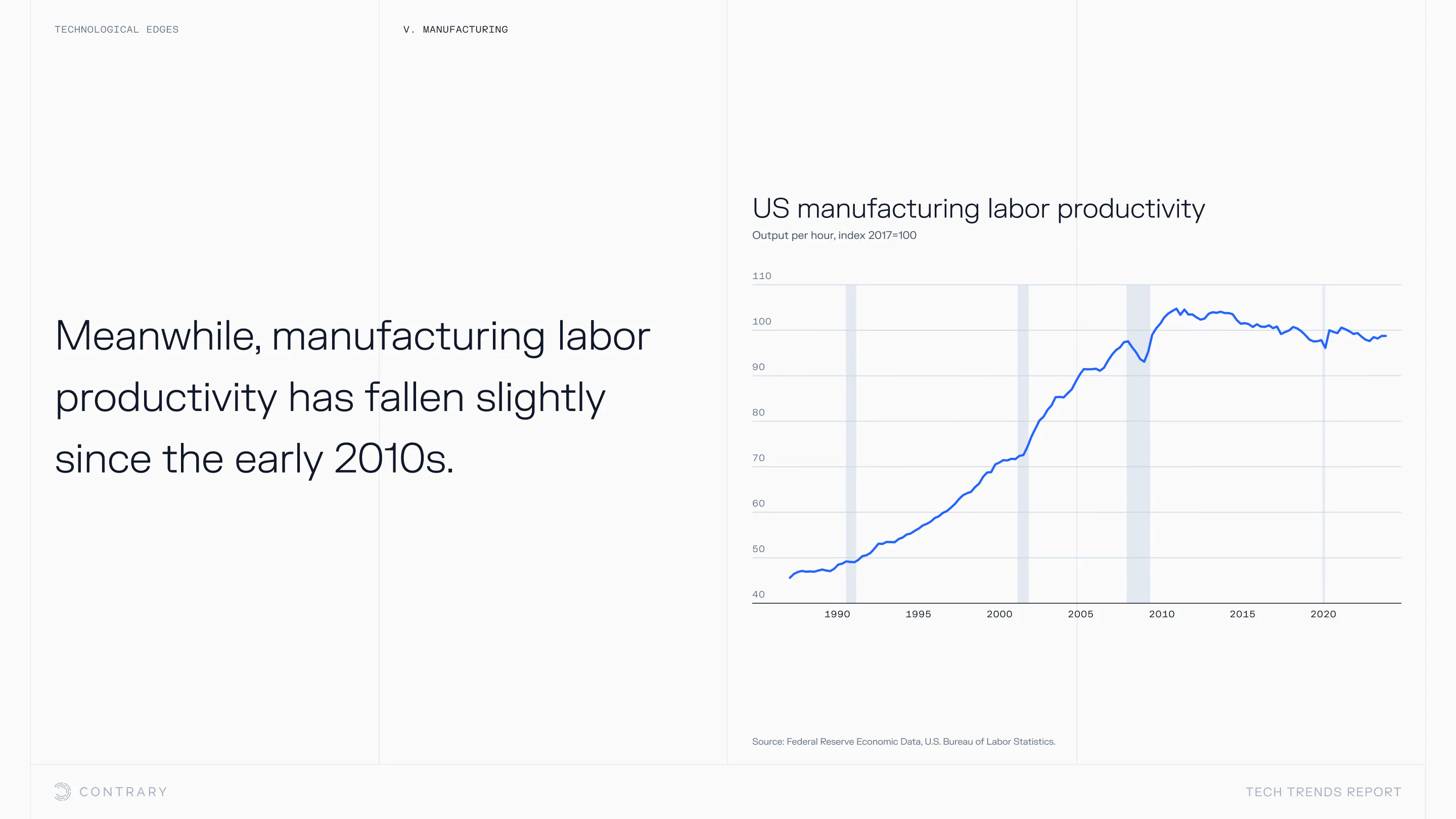 TECHNOLOGICAL EDGES

V. MANUFACTURING

Meanwhile, manufacturing labor productivity has fallen slightly since the early 2010s.

US manufacturing labor productivity

Output per hour, index 2017=100

110
100
90
80
70
60
50
40

1990 1995 2000 2005 2010 2015 2020

Source: Federal Reserve Economic Data, U.S. Bureau of Labor Statistics.

CONTRARY

TECH TRENDS REPORT